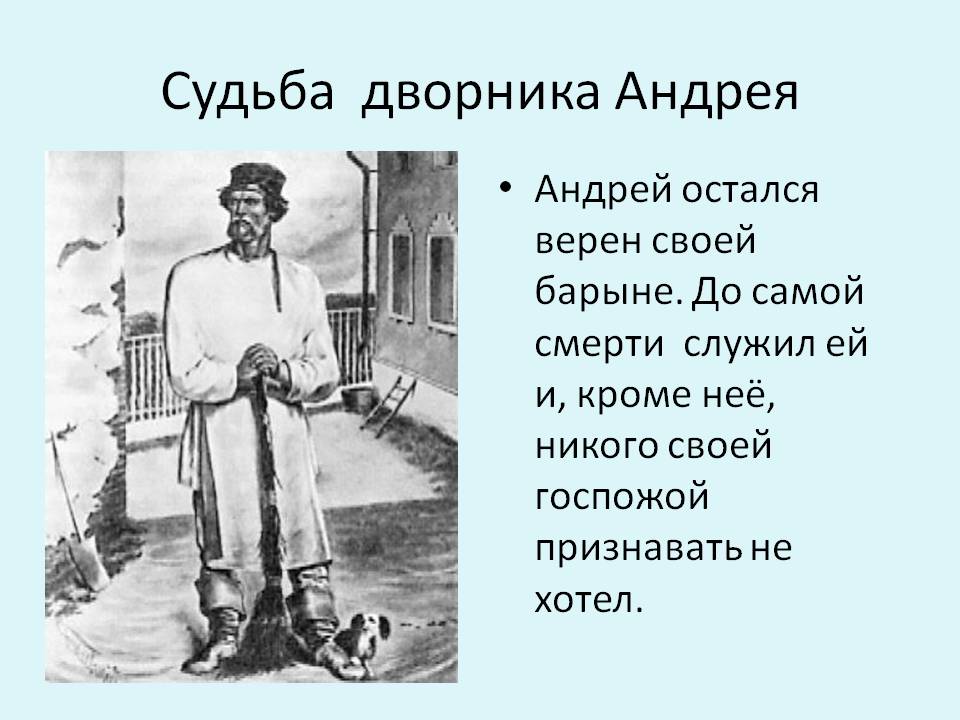 Судьба дворника Андрея

• Андрей остался верен своей барыне. До самой смерти служил ей и, кроме неё, никого своей госпожой признавать не хотел.